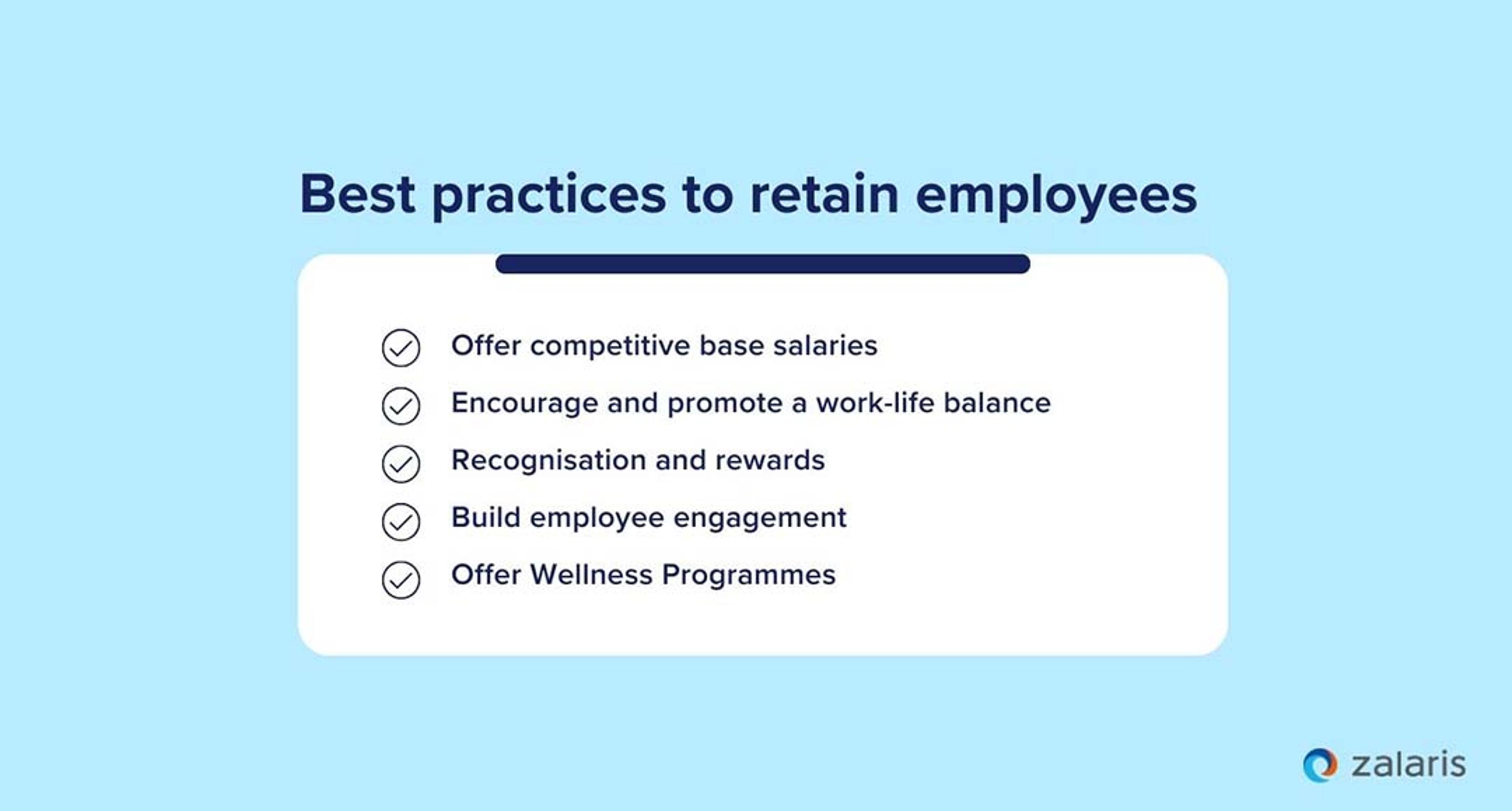 Best practices to retain employees

Offer competitive base salaries

Encourage and promote a work-life balance

Recognisation and rewards

Build employee engagement

Offer Wellness Programmes

zalaris